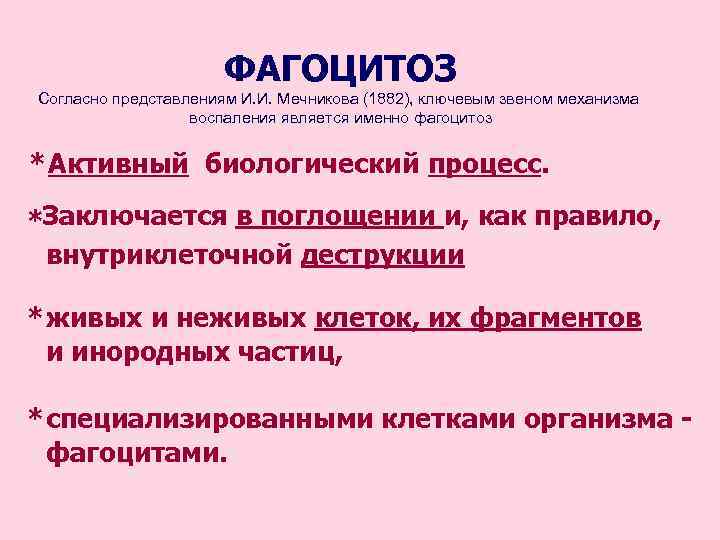 ФАГОЦИТОЗ

Согласно представлениям И.И. Мечникова (1882), ключевым звеном механизма воспаления является именно фагоцитоз

*Активный биологический процесс.

*Заключается в поглощении и, как правило, внутриклеточной деструкции

*живых и неживых клеток, их фрагментов и инородных частиц,

*специализированными клетками организма - фагоцитами.